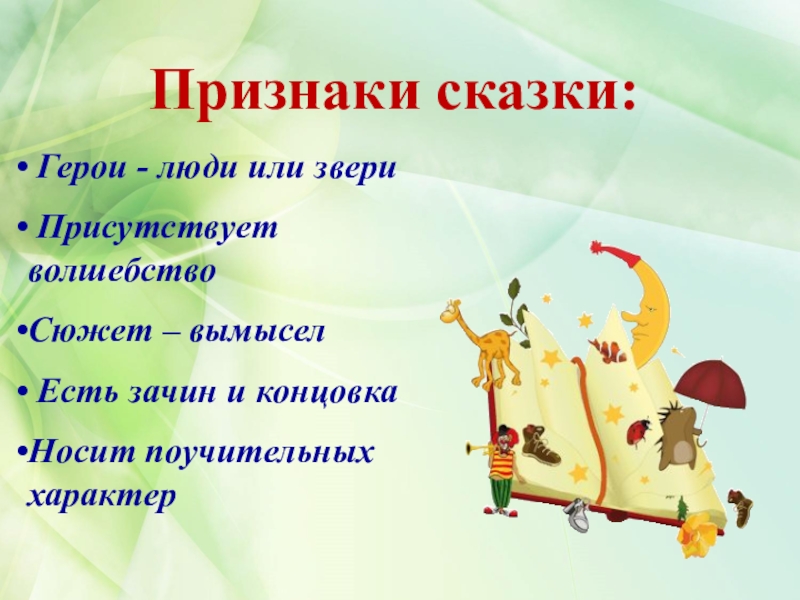 Признаки сказки:

• Герои - люди или звери

• Присутствует волшебство

•Сюжет – вымысел

• Есть зачин и концовка

•Носит поучительных характер